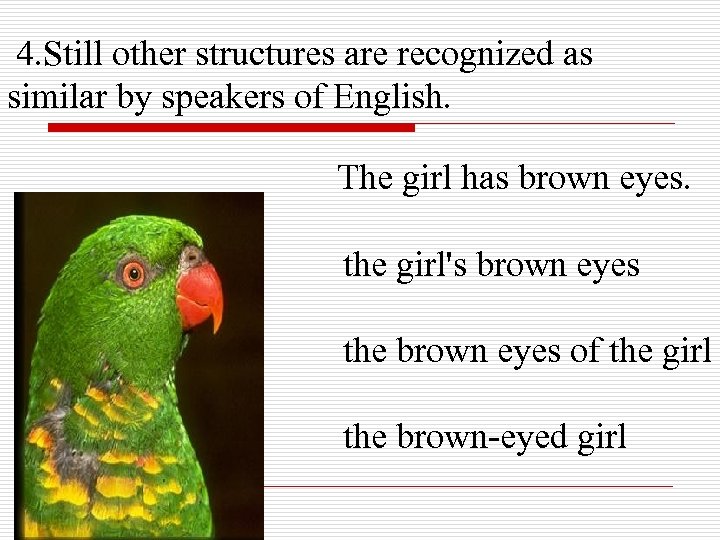 4.Still other structures are recognized as similar by speakers of English.

The girl has brown eyes.

the girl's brown eyes

the brown eyes of the girl

the brown-eyed girl